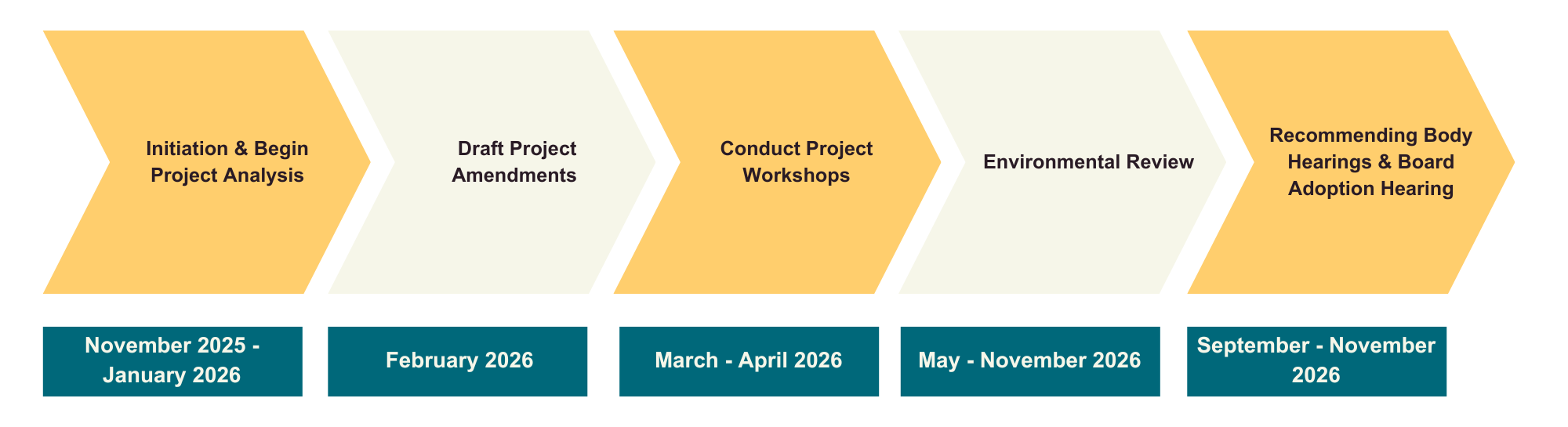 Initiation & Begin Project Analysis

Draft Project Amendments

Conduct Project Workshops

Environmental Review

Recommending Body Hearings & Board Adoption Hearing

November 2025 - January 2026

February 2026

March - April 2026

May - November 2026

September - November 2026